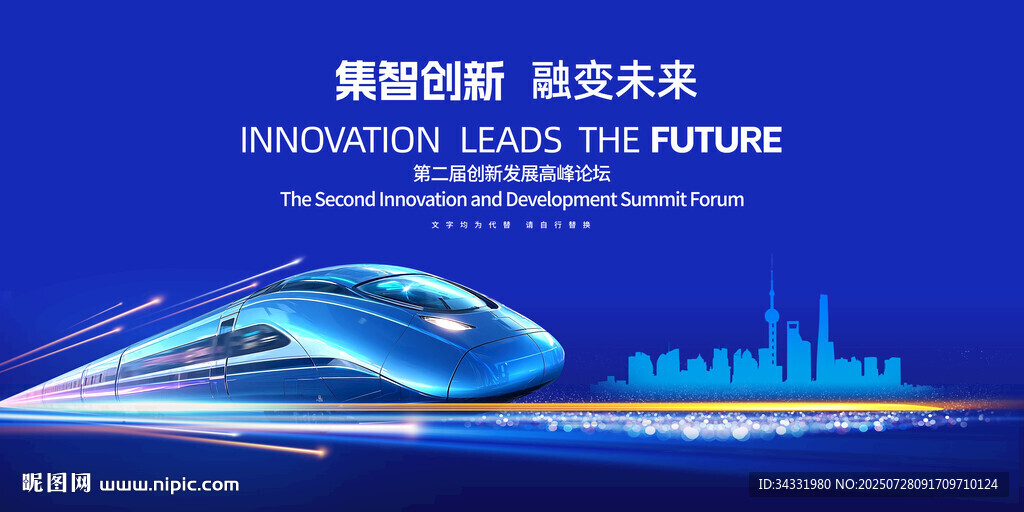 集智创新 融变未来

INNOVATION LEADS THE FUTURE

第二届创新发展高峰论坛

The Second Innovation and Development Summit Forum

文字均为代替 请自行替换

昵图网 www.nipic.com

ID:34331980 NO:20250728091709710124